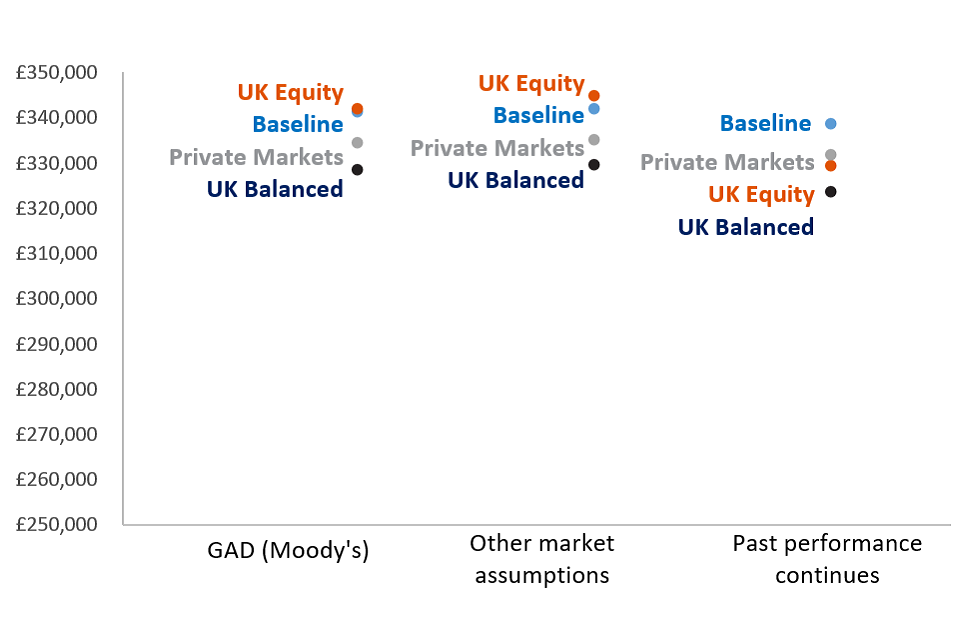 £350,000
£340,000
£330,000
£320,000
£310,000
£300,000
£290,000
£280,000
£270,000
£260,000
£250,000

UK Equity
Baseline
Private Markets
UK Balanced

UK Equity
Baseline
Private Markets
UK Balanced

Baseline
Private Markets
UK Equity
UK Balanced

GAD (Moody's)
Other market assumptions
Past performance continues